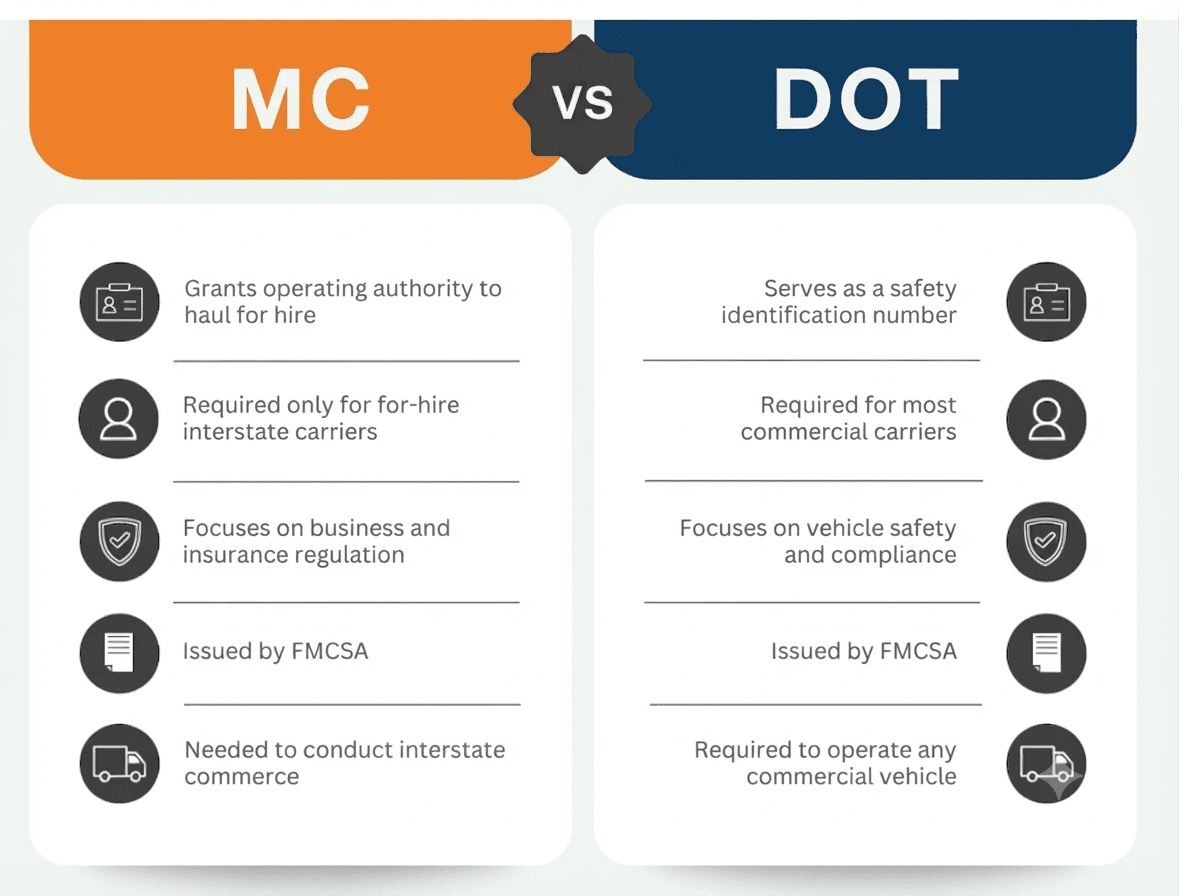 MC

VS

DOT

Grants operating authority to haul for hire

Required only for for-hire interstate carriers

Focuses on business and insurance regulation

Issued by FMCSA

Needed to conduct interstate commerce

Serves as a safety identification number

Required for most commercial carriers

Focuses on vehicle safety and compliance

Issued by FMCSA

Required to operate any commercial vehicle